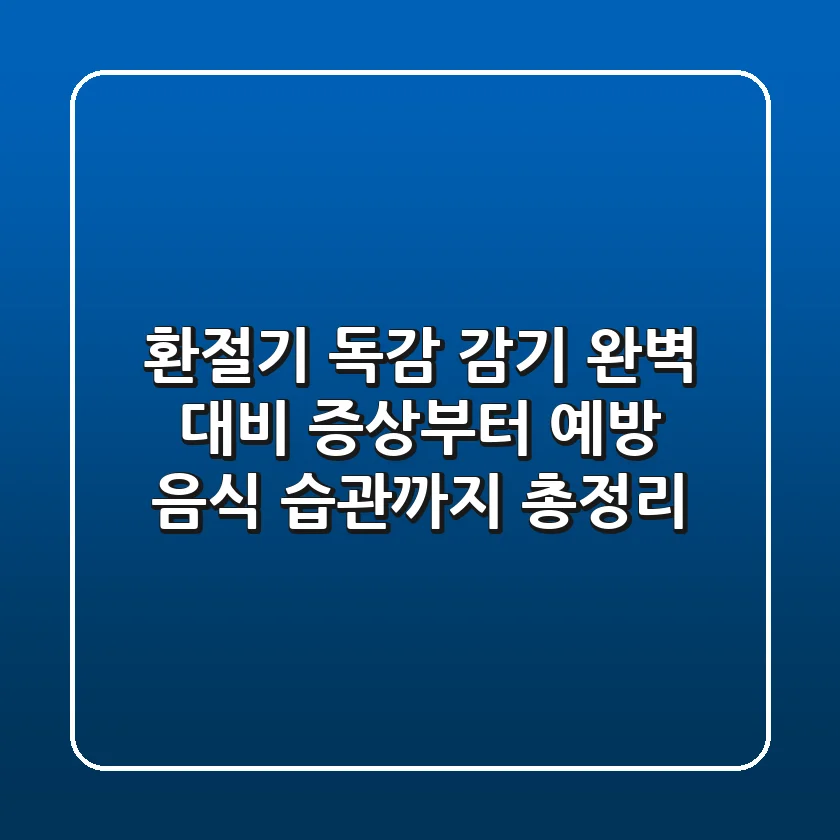 환절기 독감 감기 완벽 대비 증상부터 예방 음식 습관까지 총정리